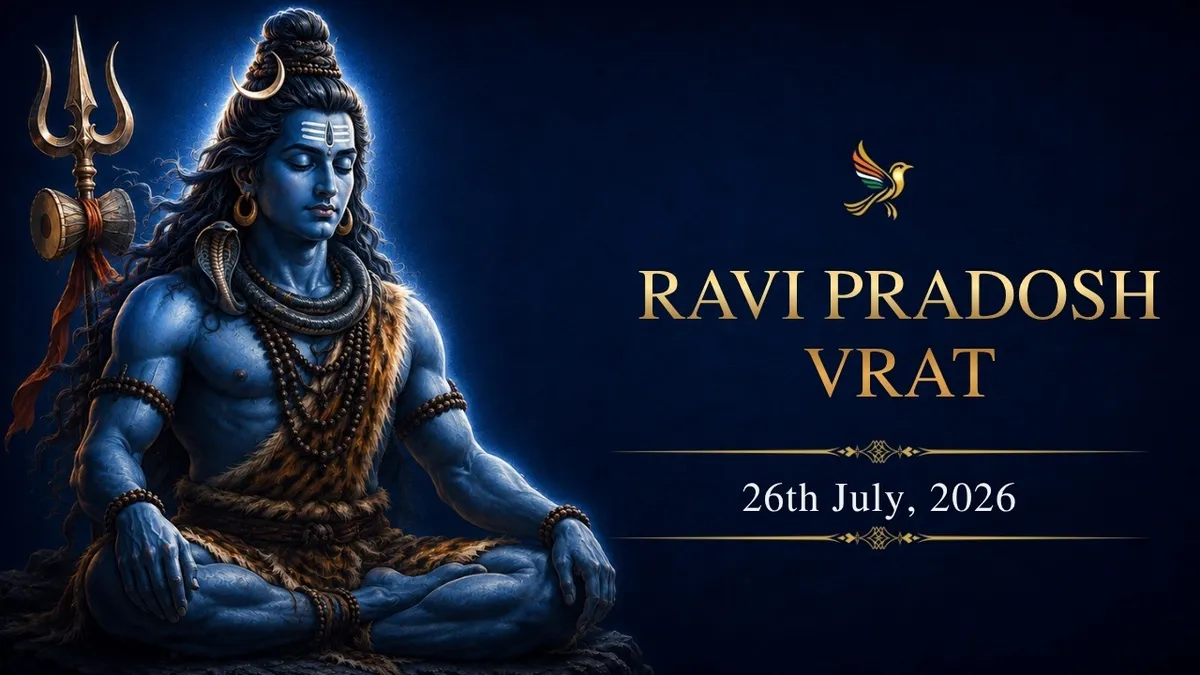 RAVI PRADOSH VRAT

26th July, 2026